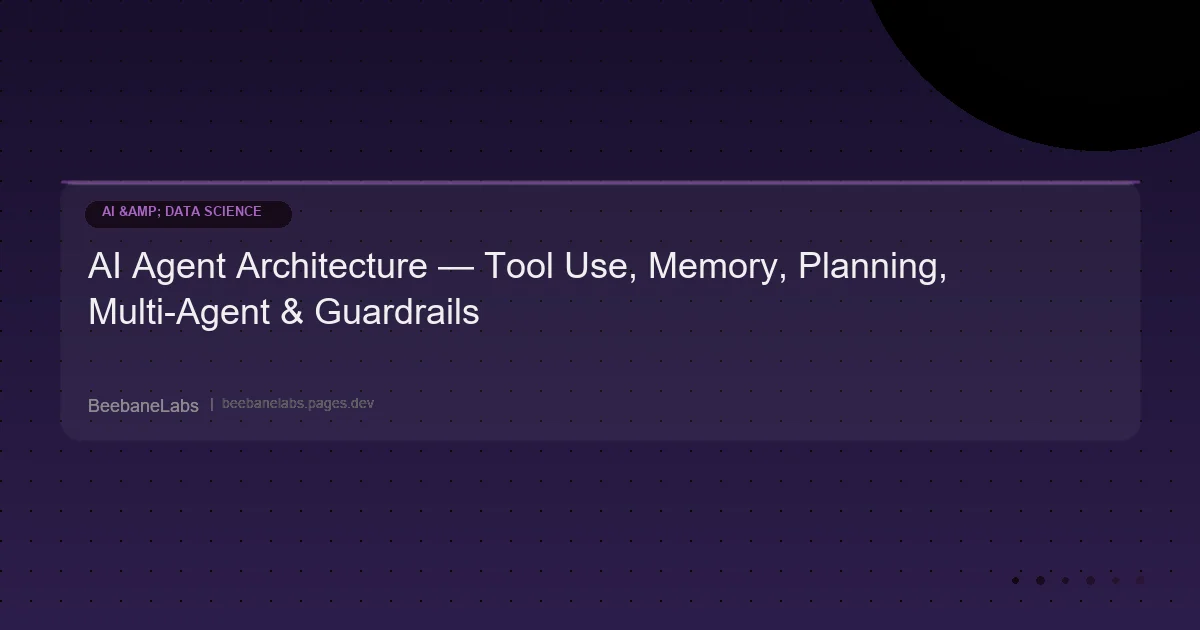 AI &AMP; DATA SCIENCE

AI Agent Architecture — Tool Use, Memory, Planning, Multi-Agent & Guardrails

BeebaneLabs | beebanelabs.pages.dev